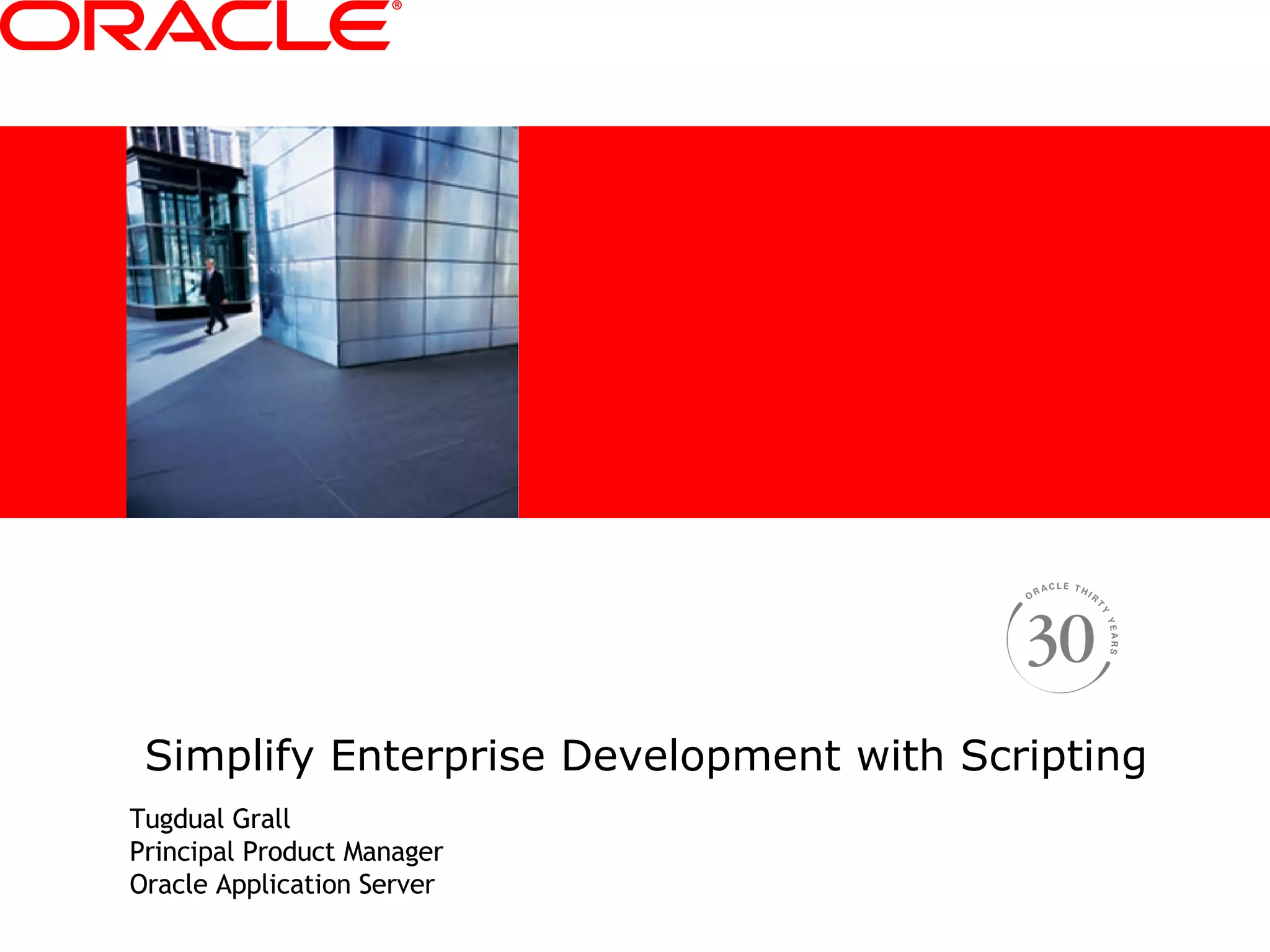 ORACLE®

ORACLE THIRTY YEARS
30

Simplify Enterprise Development with Scripting

Tugdual Grall
Principal Product Manager
Oracle Application Server